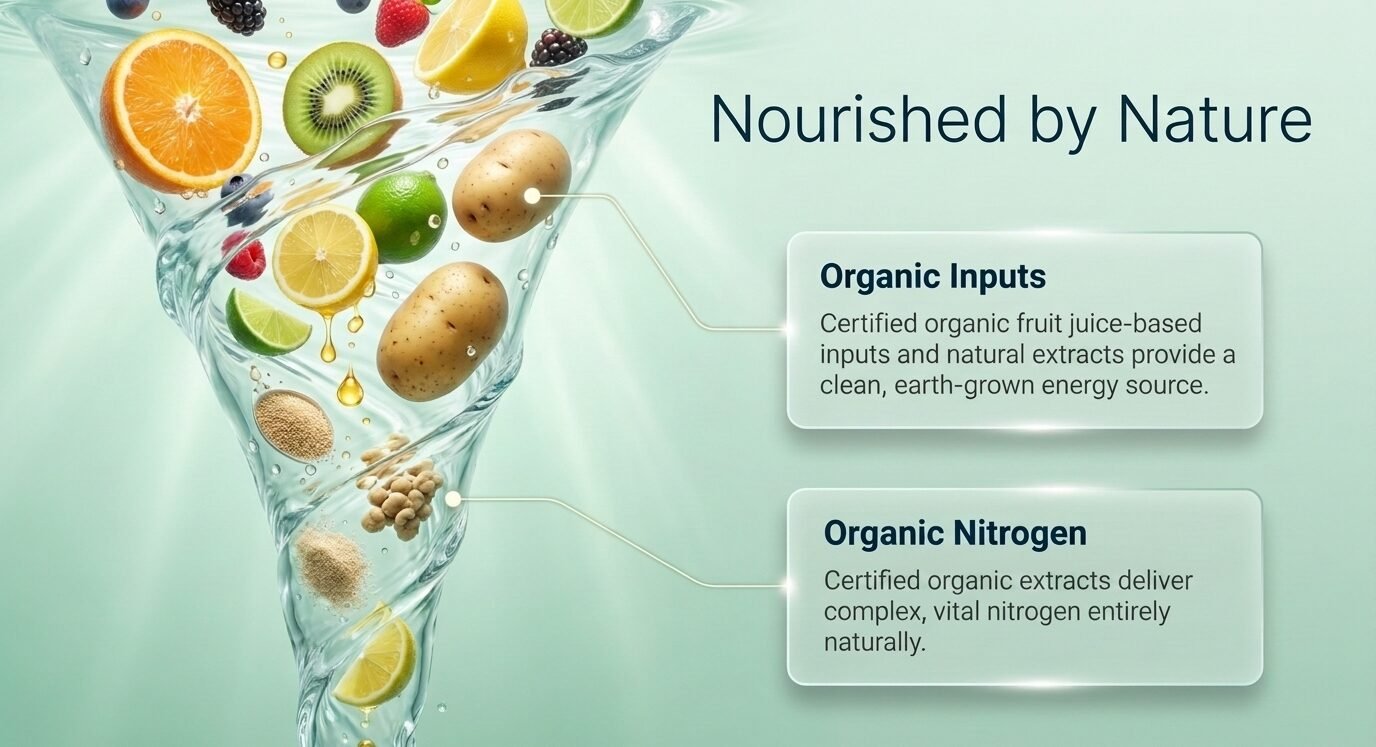 Nourished by Nature

Organic Inputs

Certified organic fruit juice-based inputs and natural extracts provide a clean, earth-grown energy source.

Organic Nitrogen

Certified organic extracts deliver complex, vital nitrogen entirely naturally.